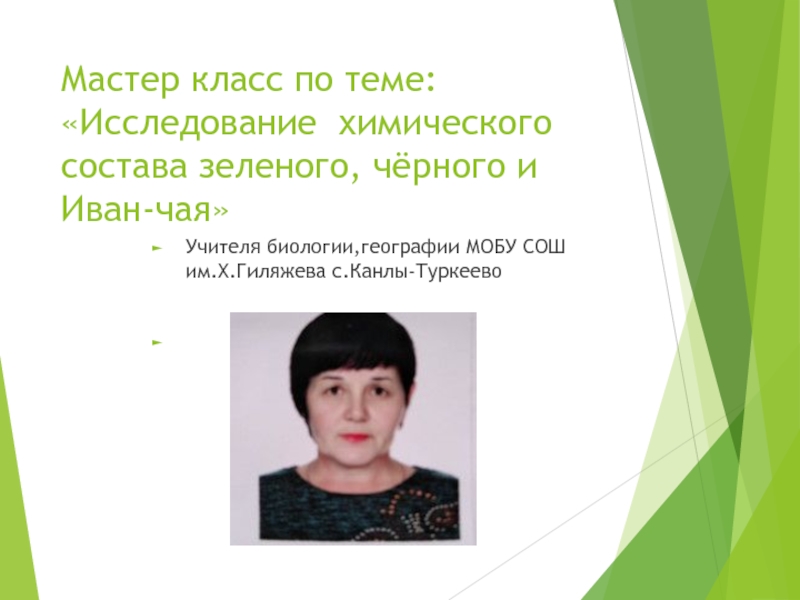 Мастер класс по теме: «Исследование  химического состава зеленого, чёрного и Иван-чая»

Учителя биологии,географии МОБУ СОШ им.Х.Гиляжева с.Канлы-Туркеево